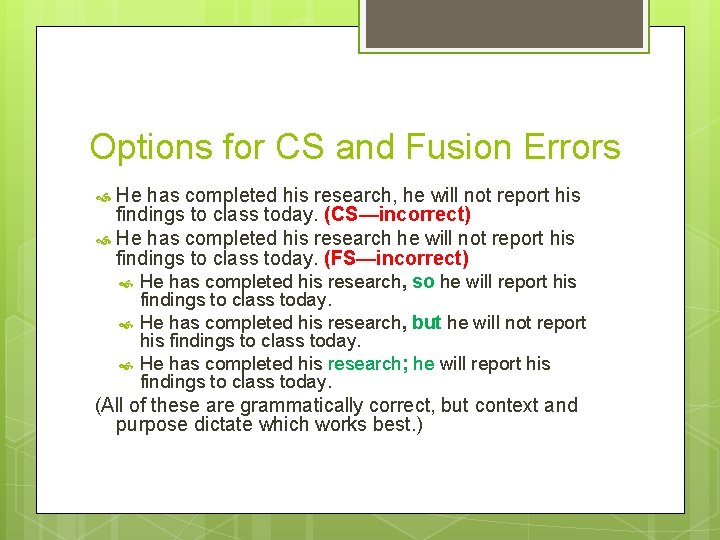 Options for CS and Fusion Errors

He has completed his research, he will not report his findings to class today. (CS—incorrect)

He has completed his research he will not report his findings to class today. (FS—incorrect)

He has completed his research, so he will report his findings to class today.

He has completed his research, but he will not report his findings to class today.

He has completed his research; he will report his findings to class today.

(All of these are grammatically correct, but context and purpose dictate which works best.)